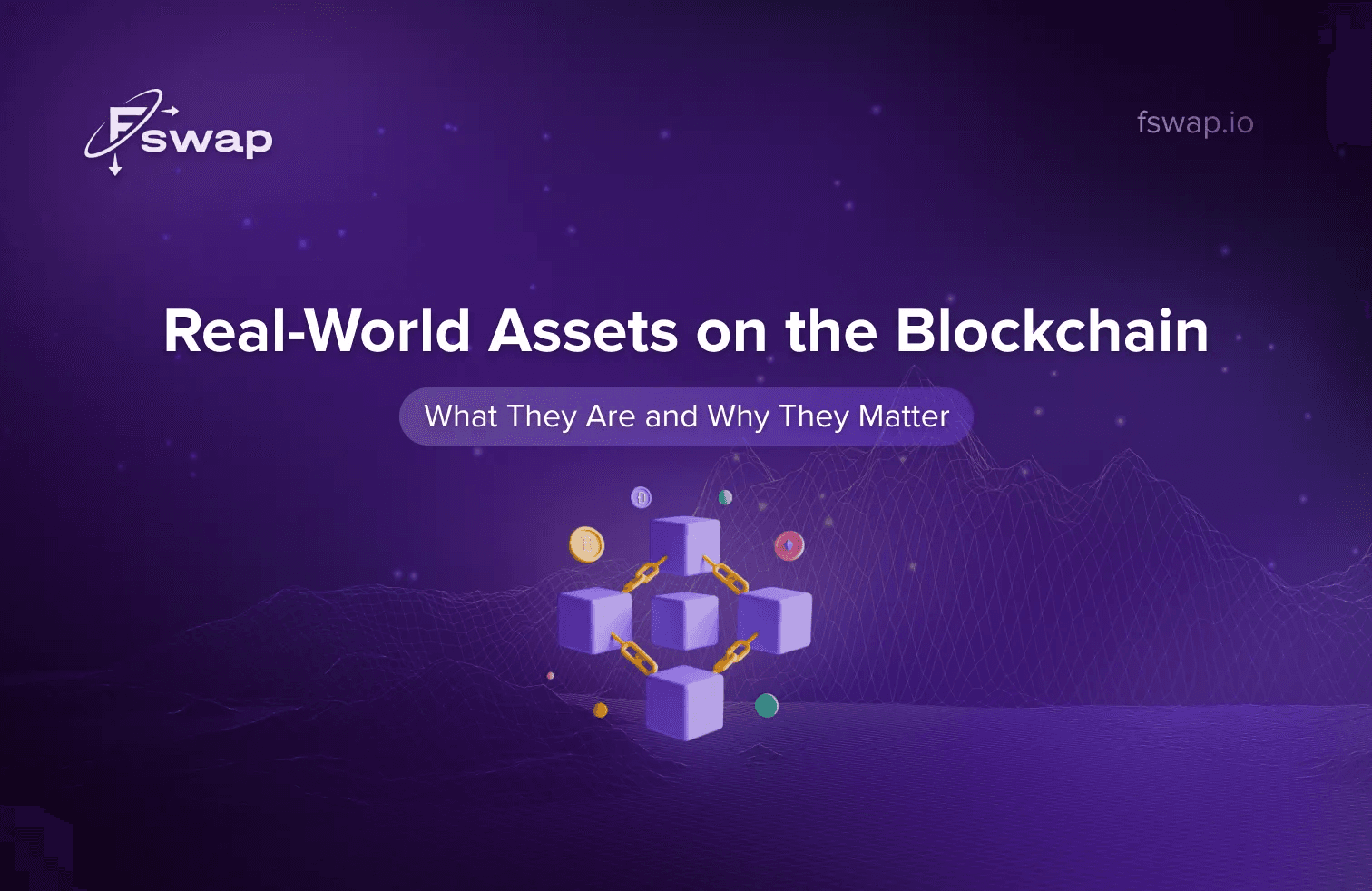 Fswap

fswap.io

Real-World Assets on the Blockchain

What They Are and Why They Matter